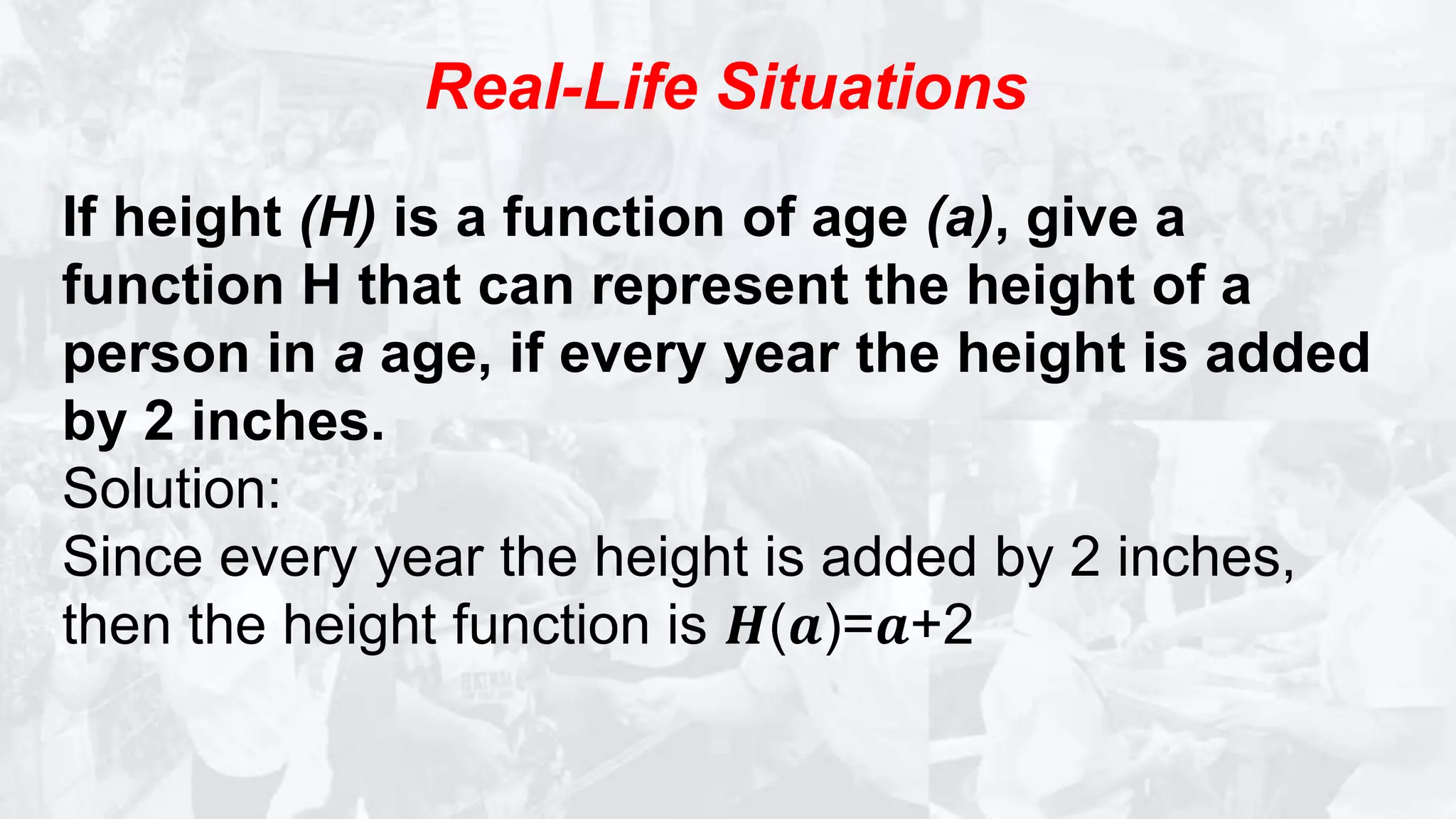 Real-Life Situations

If height (H) is a function of age (a), give a function H that can represent the height of a person in a age, if every year the height is added by 2 inches.

Solution:

Since every year the height is added by 2 inches, then the height function is $H(a)=a+2$